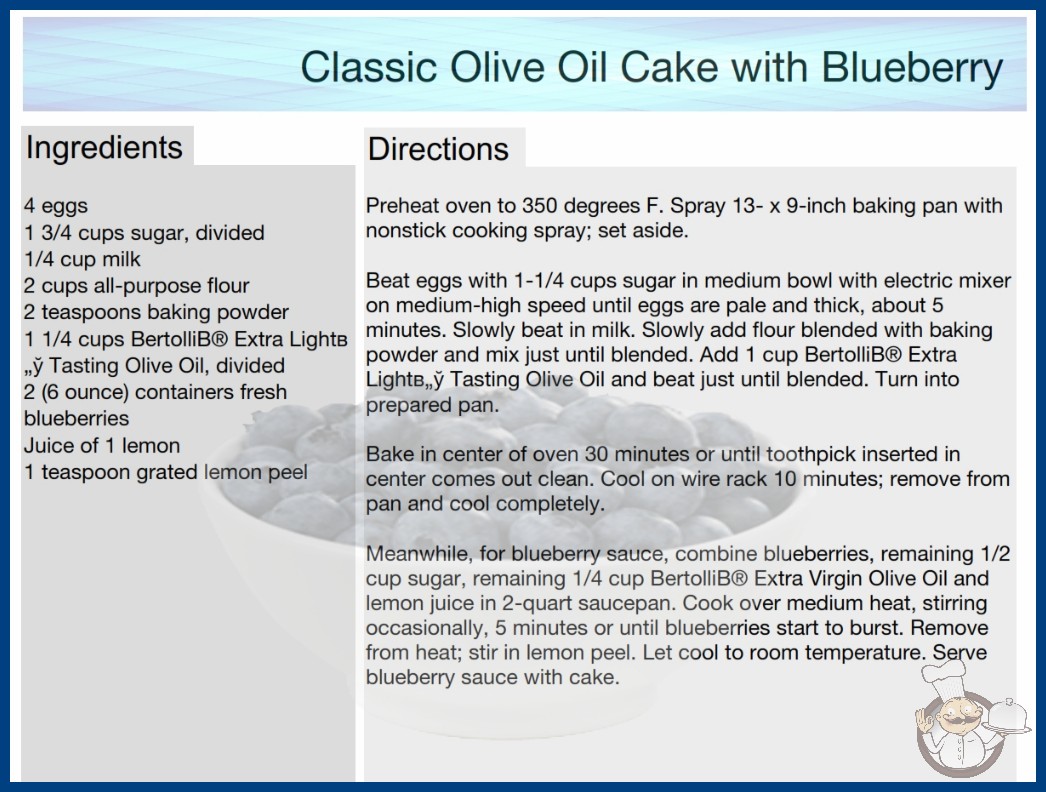 Classic Olive Oil Cake with Blueberry

Ingredients

4 eggs
1 3/4 cups sugar, divided
1/4 cup milk
2 cups all-purpose flour
2 teaspoons baking powder
1 1/4 cups BertolliВ® Extra Lightв„ў Tasting Olive Oil, divided
2 (6 ounce) containers fresh blueberries
Juice of 1 lemon
1 teaspoon grated lemon peel

Directions

Preheat oven to 350 degrees F. Spray 13- x 9-inch baking pan with nonstick cooking spray; set aside.

Beat eggs with 1-1/4 cups sugar in medium bowl with electric mixer on medium-high speed until eggs are pale and thick, about 5 minutes. Slowly beat in milk. Slowly add flour blended with baking powder and mix just until blended. Add 1 cup BertolliВ® Extra Lightв„ў Tasting Olive Oil and beat just until blended. Turn into prepared pan.

Bake in center of oven 30 minutes or until toothpick inserted in center comes out clean. Cool on wire rack 10 minutes; remove from pan and cool completely.

Meanwhile, for blueberry sauce, combine blueberries, remaining 1/2 cup sugar, remaining 1/4 cup BertolliВ® Extra Virgin Olive Oil and lemon juice in 2-quart saucepan. Cook over medium heat, stirring occasionally, 5 minutes or until blueberries start to burst. Remove from heat; stir in lemon peel. Let cool to room temperature. Serve blueberry sauce with cake.